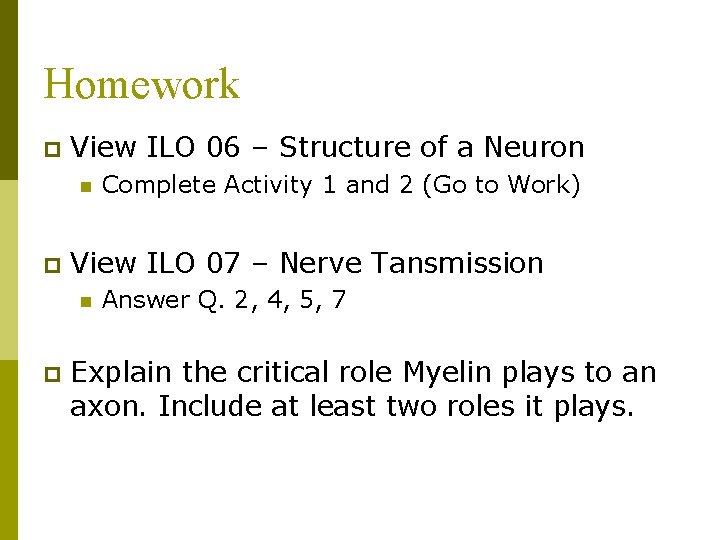 Homework

View ILO 06 – Structure of a Neuron

Complete Activity 1 and 2 (Go to Work)

View ILO 07 – Nerve Tansmission

Answer Q. 2, 4, 5, 7

Explain the critical role Myelin plays to an axon. Include at least two roles it plays.